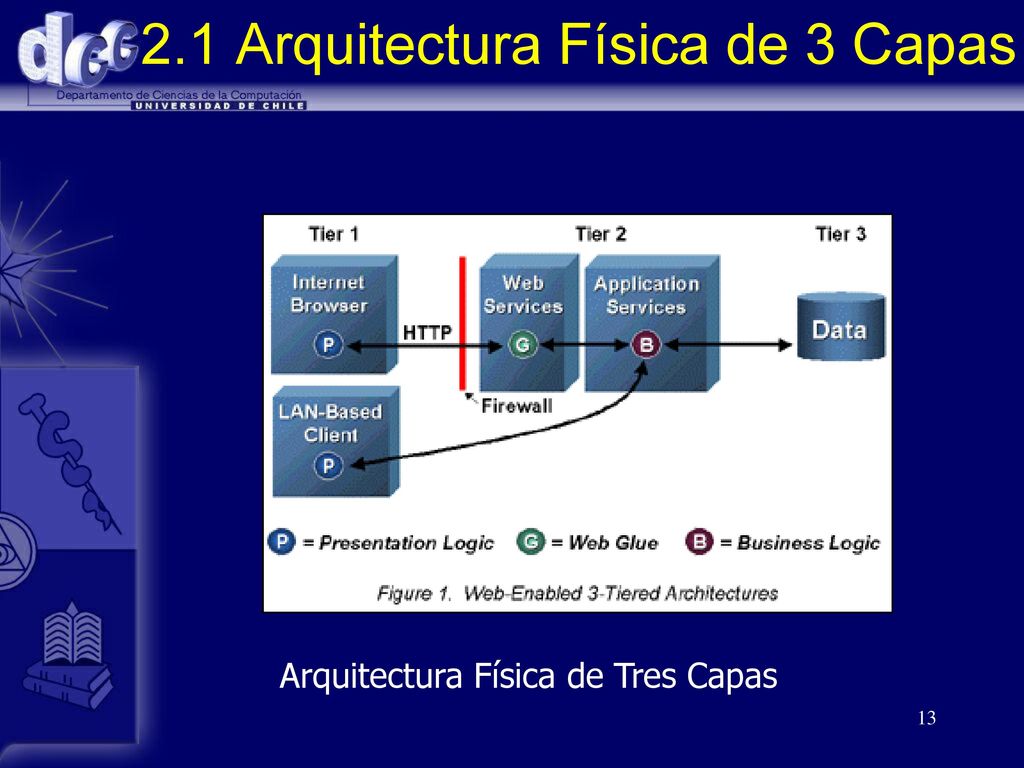 dcc
Departamento de Ciencias de la Computación
UNIVERSIDAD DE CHILE

2.1 Arquitectura Física de 3 Capas

Tier 1
Tier 2
Tier 3

Internet Browser
P
HTTP
Web Services
G
Application Services
B
Data
Firewall
LAN-Based Client
P

P = Presentation Logic
G = Web Glue
B = Business Logic

Figure 1. Web-Enabled 3-Tiered Architectures

Arquitectura Física de Tres Capas

13